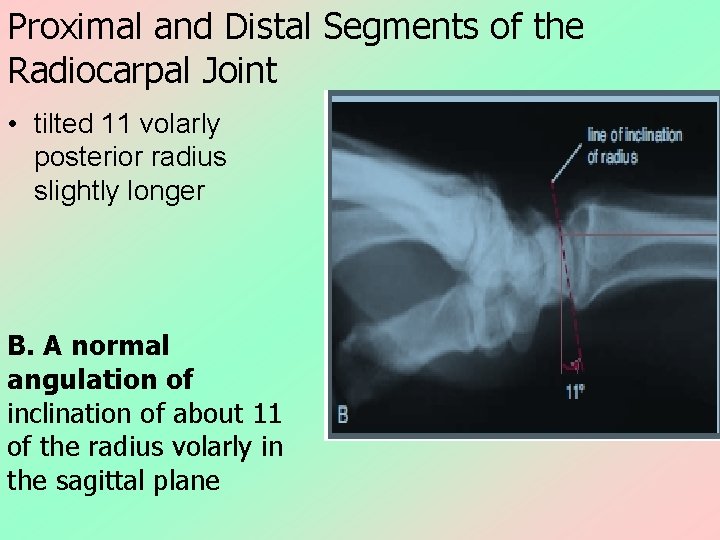 Proximal and Distal Segments of the Radiocarpal Joint

• tilted 11 volarly posterior radius slightly longer

**B. A normal angulation of** inclination of about 11 of the radius volarly in the sagittal plane

line of inclination of radius

11°

B